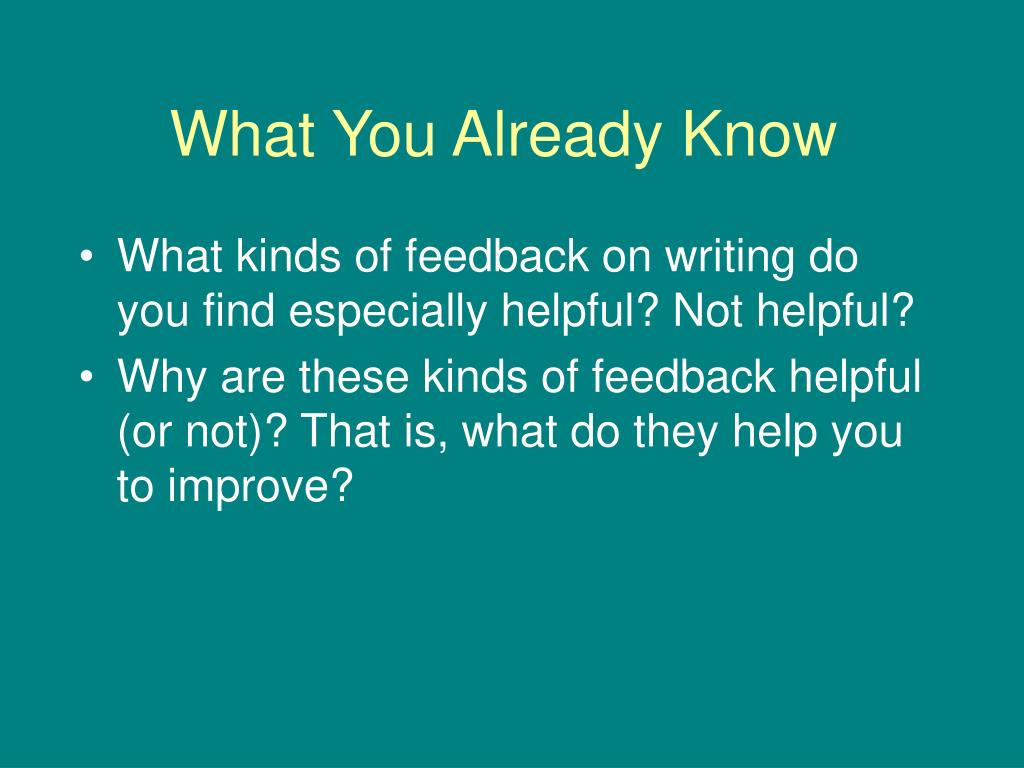 What You Already Know

• What kinds of feedback on writing do you find especially helpful? Not helpful?
• Why are these kinds of feedback helpful (or not)? That is, what do they help you to improve?